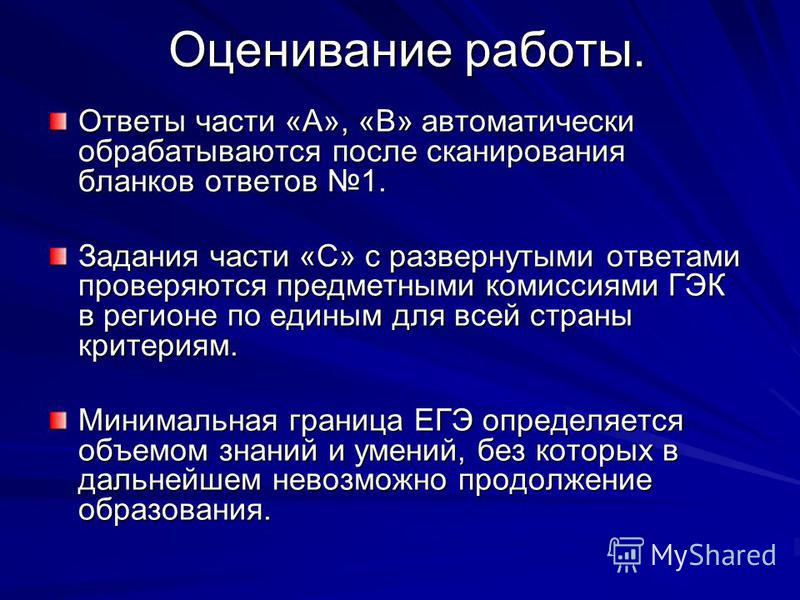 Оценивание работы.

Ответы части «А», «В» автоматически обрабатываются после сканирования бланков ответов №1.

Задания части «С» с развернутыми ответами проверяются предметными комиссиями ГЭК в регионе по единым для всей страны критериям.

Минимальная граница ЕГЭ определяется объемом знаний и умений, без которых в дальнейшем невозможно продолжение образования.

MyShared